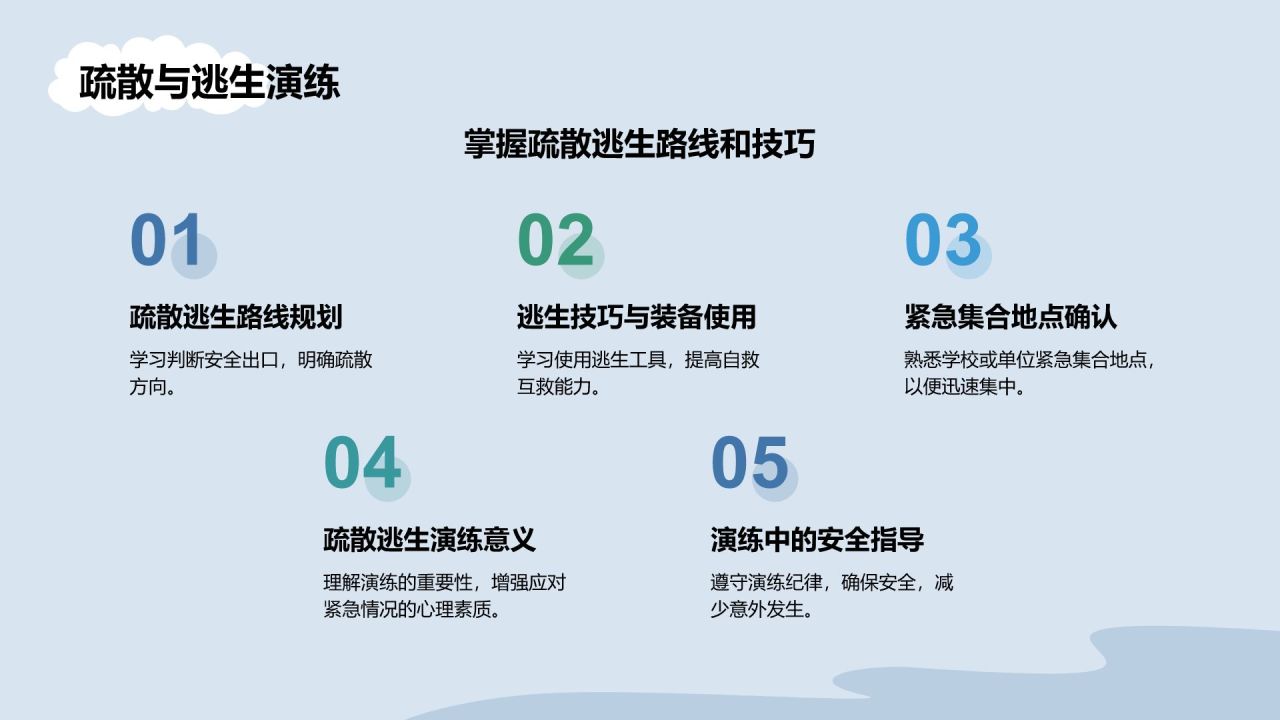 疏散与逃生演练

掌握疏散逃生路线和技巧

01

疏散逃生路线规划

学习判断安全出口，明确疏散方向。

02

逃生技巧与装备使用

学习使用逃生工具，提高自救互救能力。

03

紧急集合地点确认

熟悉学校或单位紧急集合地点，以便迅速集中。

04

疏散逃生演练意义

理解演练的重要性，增强应对紧急情况的心理素质。

05

演练中的安全指导

遵守演练纪律，确保安全，减少意外发生。